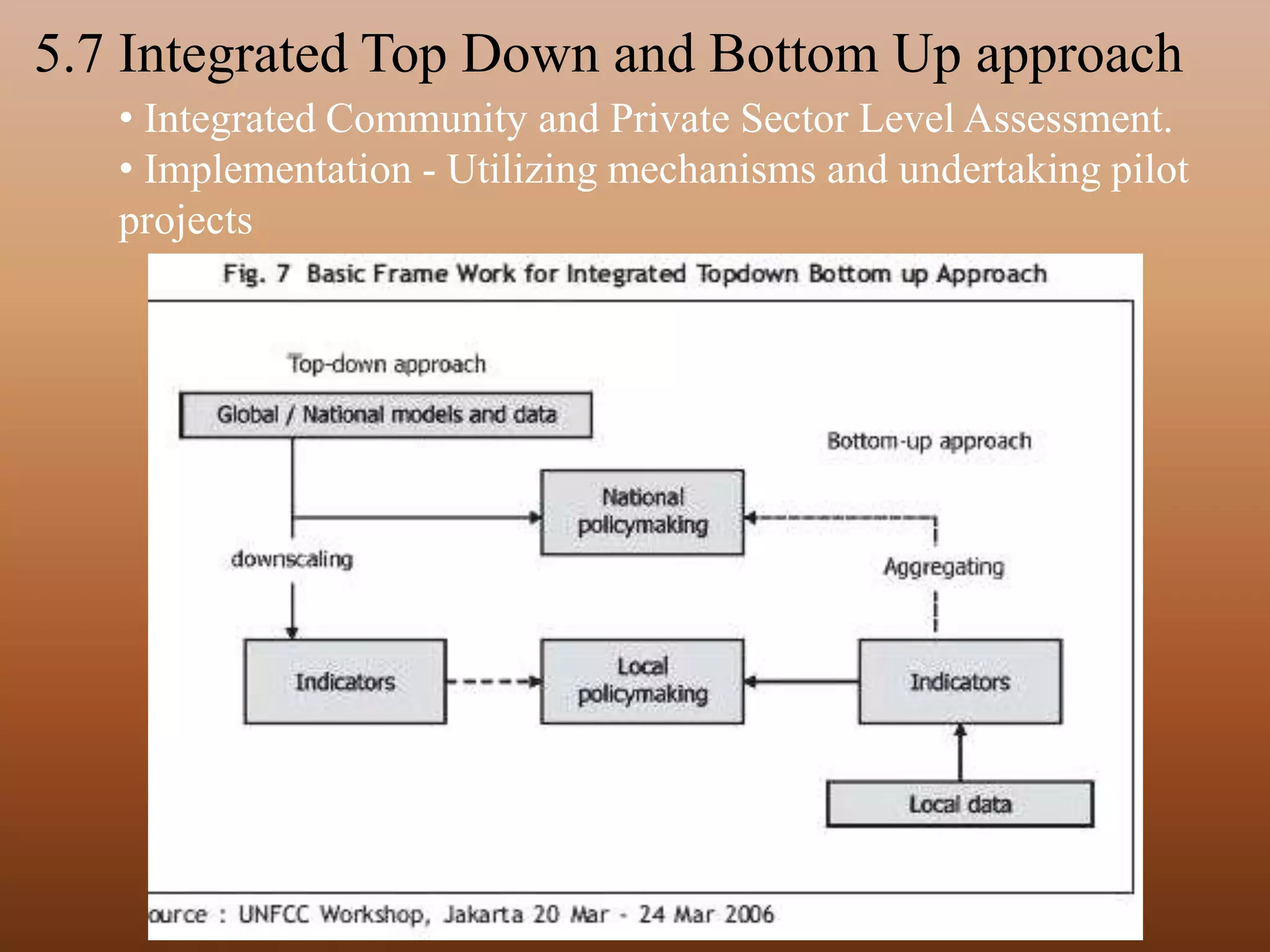 5.7 Integrated Top Down and Bottom Up approach

• Integrated Community and Private Sector Level Assessment.

• Implementation - Utilizing mechanisms and undertaking pilot projects

Fig. 7 Basic Frame Work for Integrated Topdown Bottom up Approach

Top-down approach

Global / National models and data

Bottom-up approach

National policymaking

downscaling

Aggregating

Indicators

Local policymaking

Indicators

Local data

ource : UNFCC Workshop, Jakarta 20 Mar - 24 Mar 2006